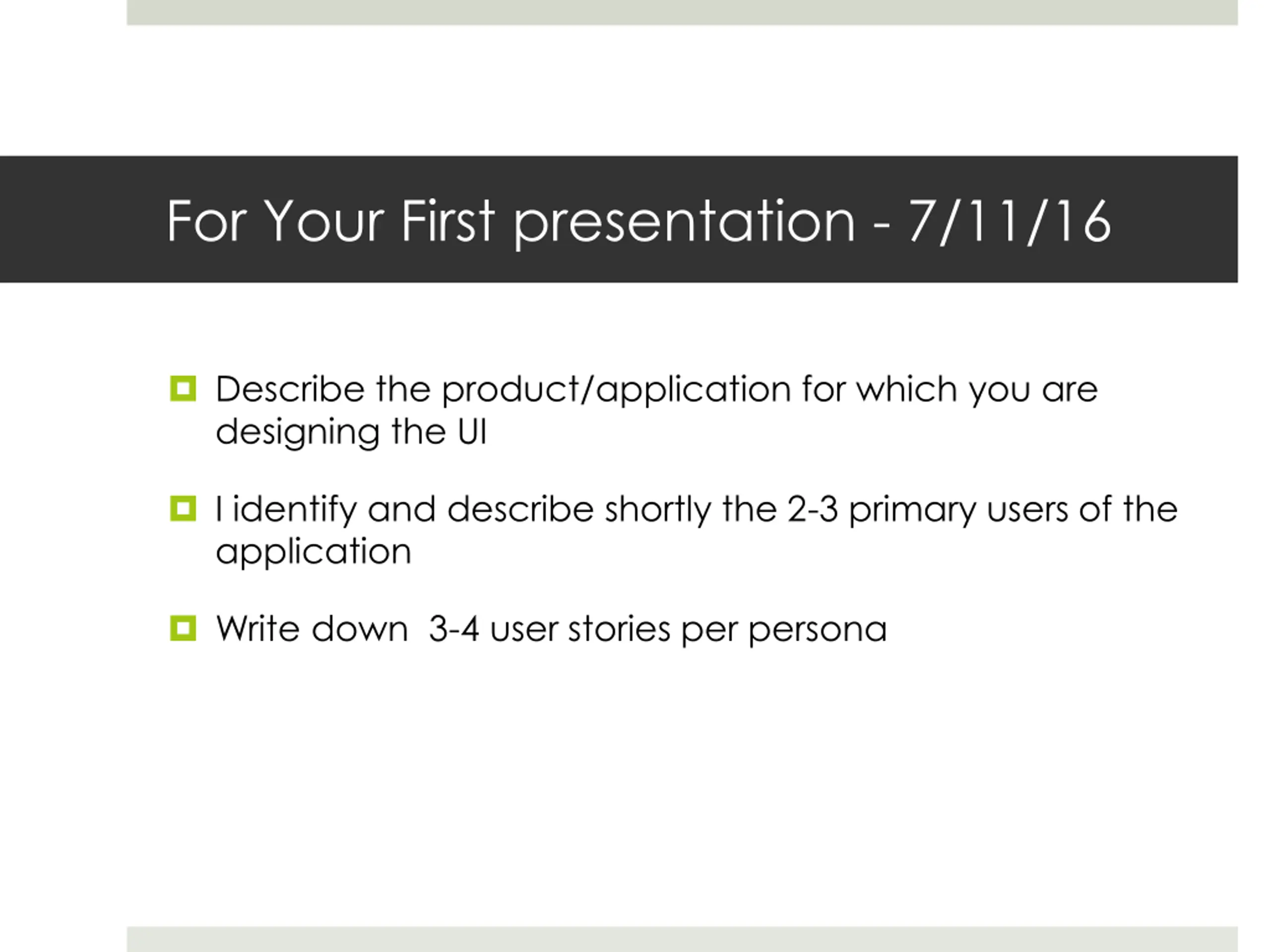 For Your First presentation - 7/11/16

Describe the product/application for which you are designing the UI

I identify and describe shortly the 2-3 primary users of the application

Write down 3-4 user stories per persona